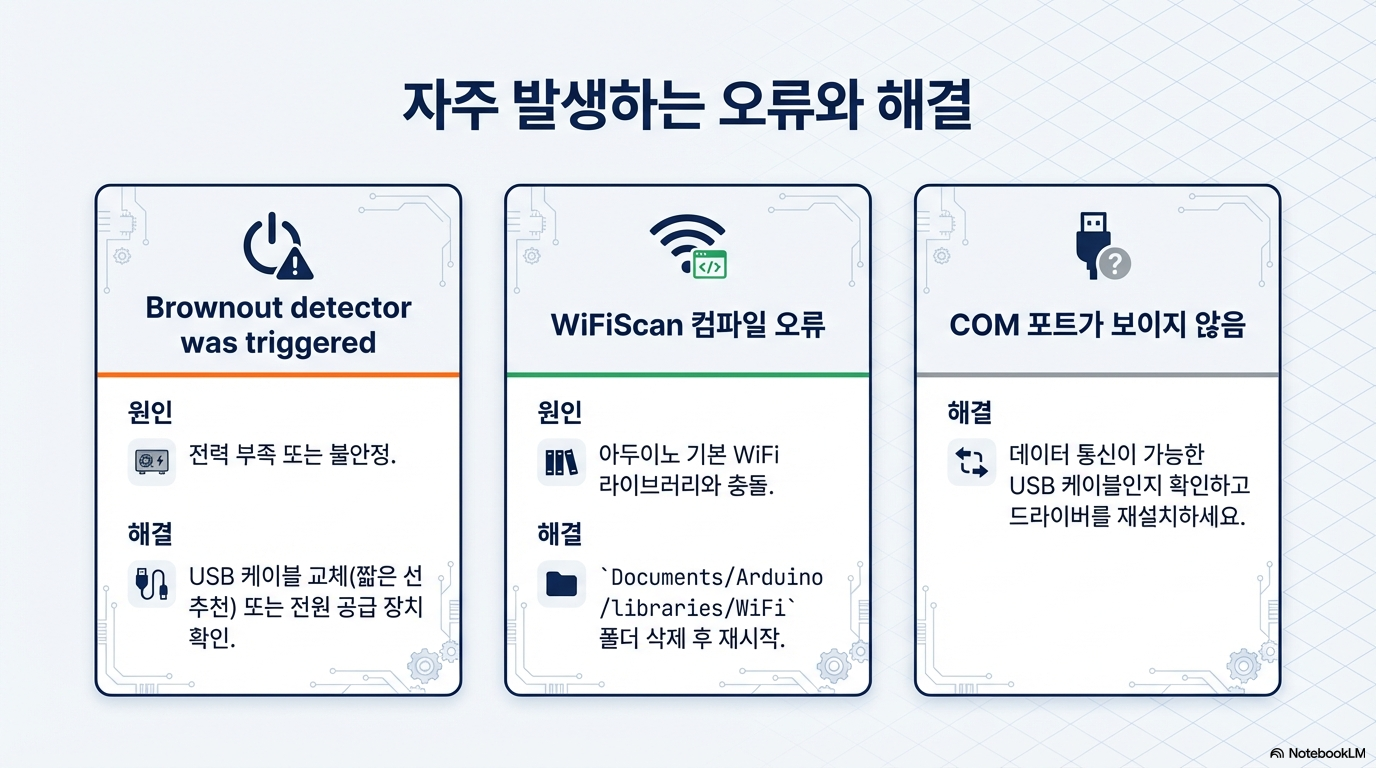 자주 발생하는 오류와 해결

Brownout detector was triggered

원인

전력 부족 또는 불안정.

해결

USB 케이블 교체(짧은 선 추천) 또는 전원 공급 장치 확인.

WiFiScan 컴파일 오류

원인

아두이노 기본 WiFi 라이브러리와 충돌.

해결

`Documents/Arduino/libraries/WiFi` 폴더 삭제 후 재시작.

COM 포트가 보이지 않음

해결

데이터 통신이 가능한 USB 케이블인지 확인하고 드라이버를 재설치하세요.

NotebookLM